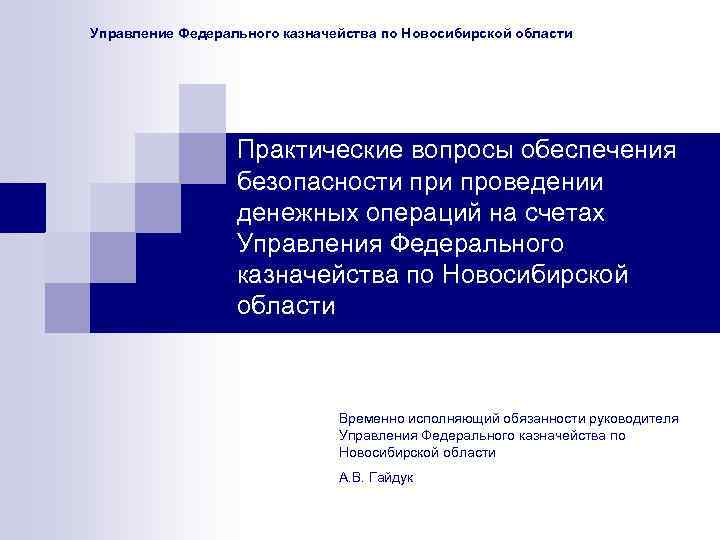 Управление Федерального казначейства по Новосибирской области

Практические вопросы обеспечения безопасности при проведении денежных операций на счетах Управления Федерального казначейства по Новосибирской области

Временно исполняющий обязанности руководителя Управления Федерального казначейства по Новосибирской области

А.В. Гайдук